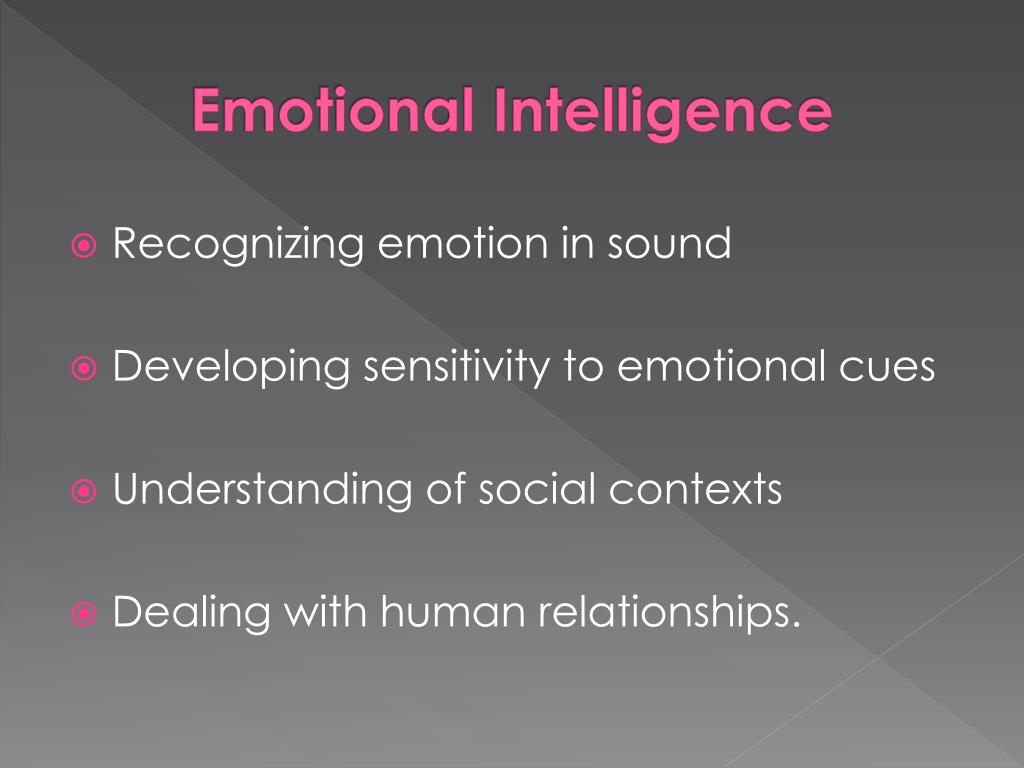 Emotional Intelligence

Recognizing emotion in sound

Developing sensitivity to emotional cues

Understanding of social contexts

Dealing with human relationships.